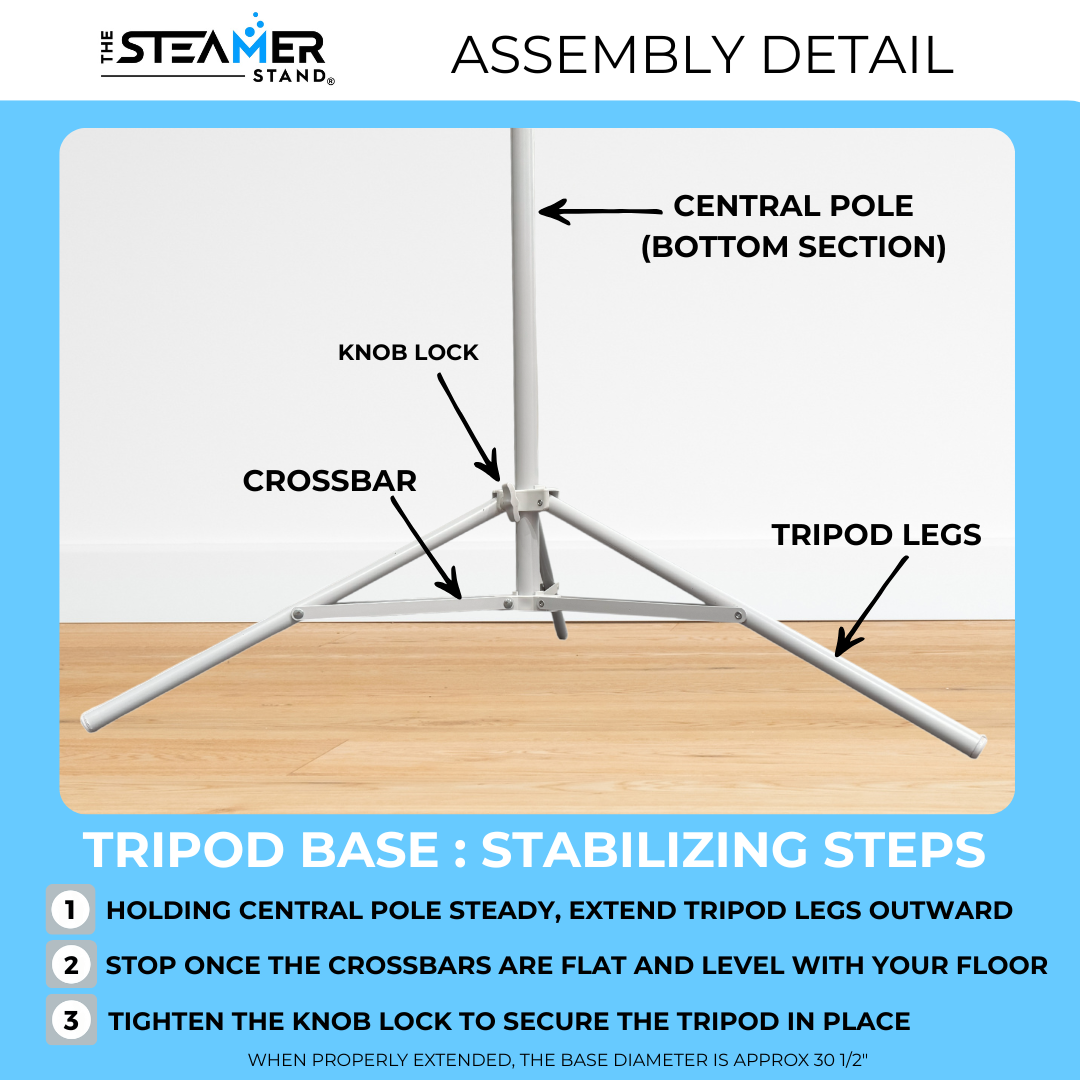 THE STEAMER STAND®

ASSEMBLY DETAIL

CENTRAL POLE (BOTTOM SECTION)

KNOB LOCK

CROSSBAR

TRIPOD LEGS

TRIPOD BASE : STABILIZING STEPS

1 HOLDING CENTRAL POLE STEADY, EXTEND TRIPOD LEGS OUTWARD

2 STOP ONCE THE CROSSBARS ARE FLAT AND LEVEL WITH YOUR FLOOR

3 TIGHTEN THE KNOB LOCK TO SECURE THE TRIPOD IN PLACE

WHEN PROPERLY EXTENDED, THE BASE DIAMETER IS APPROX 30 1/2"